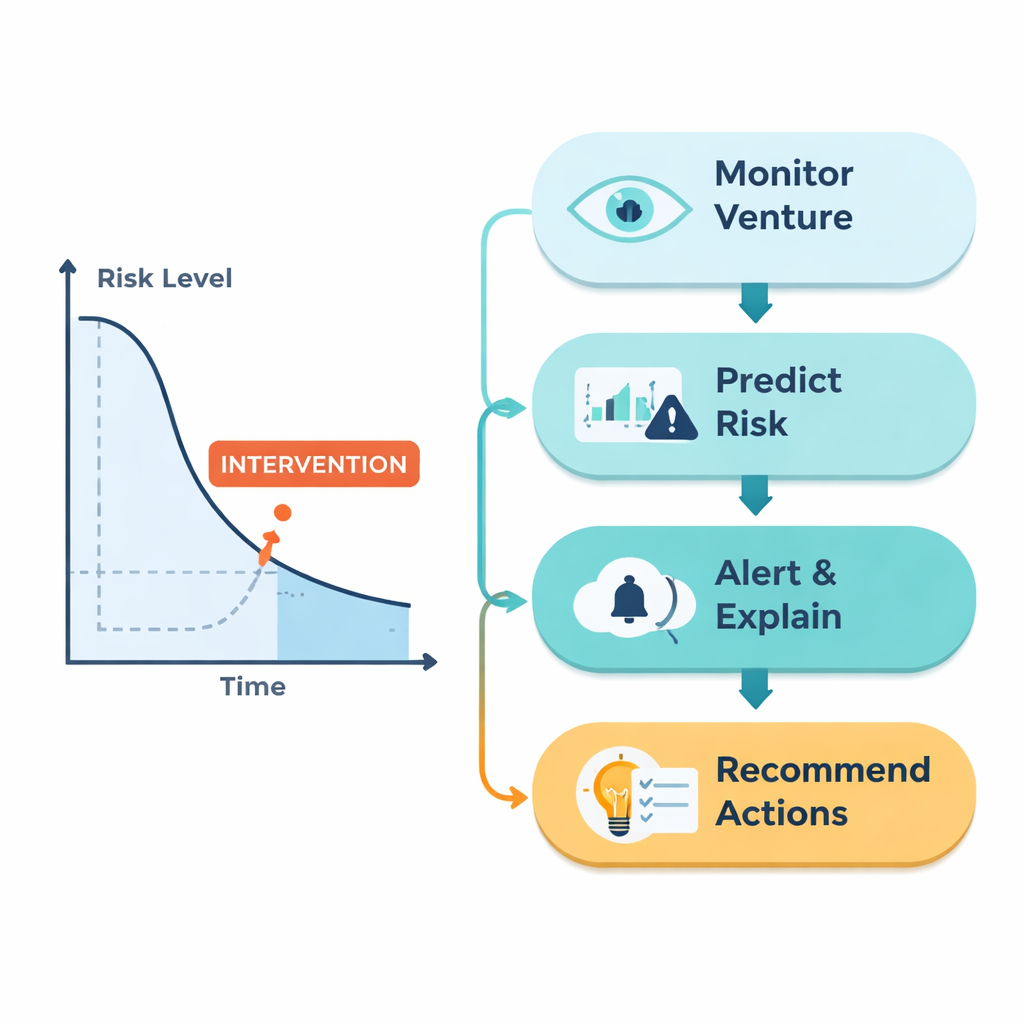 Risk Level

INTERVENTION

Time

Monitor Venture

Predict Risk

Alert & Explain

Recommend Actions